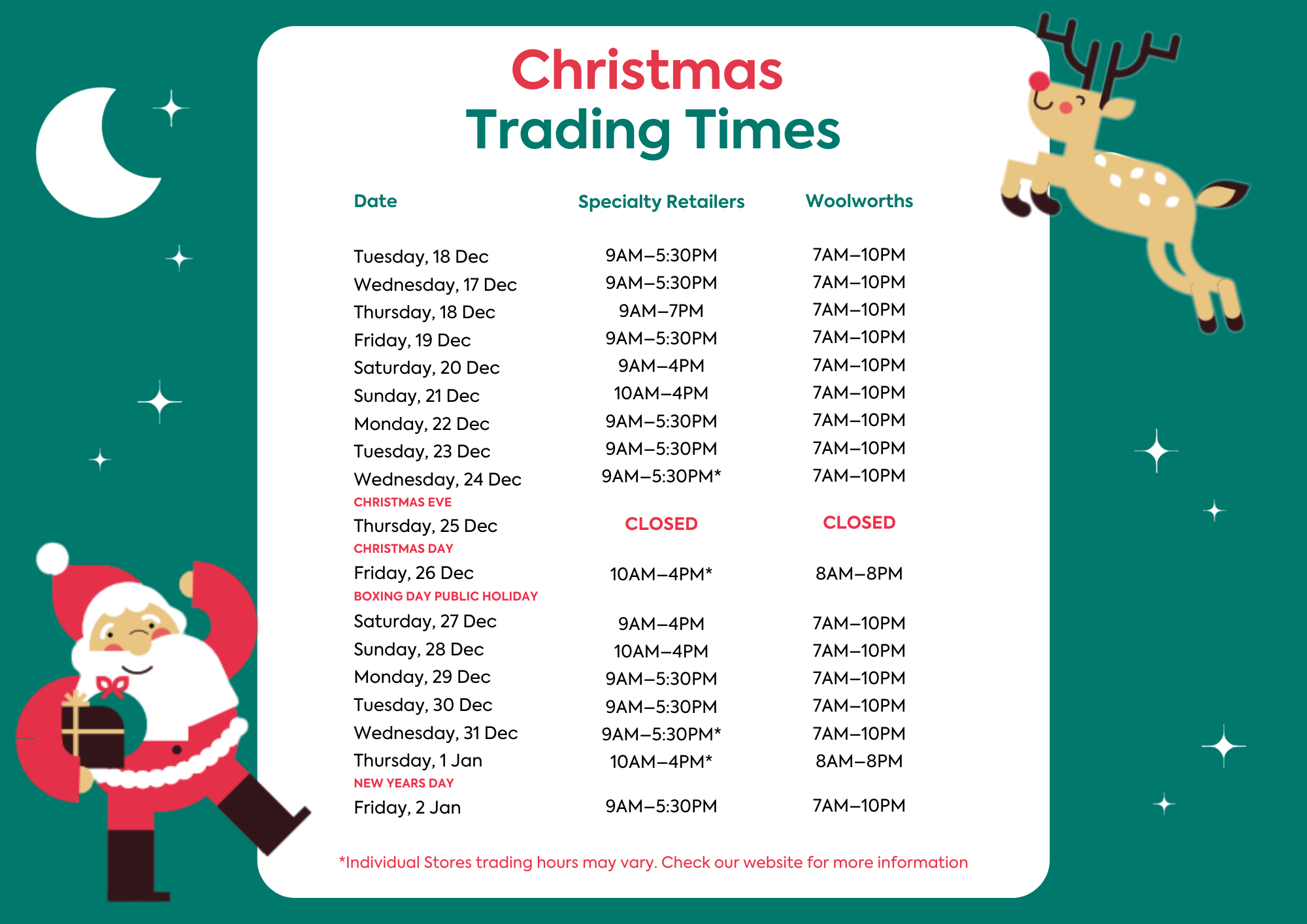 Christmas
Trading Times

| Date | Specialty Retailers | Woolworths |
|---|---|---|
| Tuesday, 18 Dec | 9AM–5:30PM | 7AM–10PM |
| Wednesday, 17 Dec | 9AM–5:30PM | 7AM–10PM |
| Thursday, 18 Dec | 9AM–7PM | 7AM–10PM |
| Friday, 19 Dec | 9AM–5:30PM | 7AM–10PM |
| Saturday, 20 Dec | 9AM–4PM | 7AM–10PM |
| Sunday, 21 Dec | 10AM–4PM | 7AM–10PM |
| Monday, 22 Dec | 9AM–5:30PM | 7AM–10PM |
| Tuesday, 23 Dec | 9AM–5:30PM | 7AM–10PM |
| Wednesday, 24 Dec CHRISTMAS EVE | 9AM–5:30PM* | 7AM–10PM |
| Thursday, 25 Dec CHRISTMAS DAY | CLOSED | CLOSED |
| Friday, 26 Dec BOXING DAY PUBLIC HOLIDAY | 10AM–4PM* | 8AM–8PM |
| Saturday, 27 Dec | 9AM–4PM | 7AM–10PM |
| Sunday, 28 Dec | 10AM–4PM | 7AM–10PM |
| Monday, 29 Dec | 9AM–5:30PM | 7AM–10PM |
| Tuesday, 30 Dec | 9AM–5:30PM | 7AM–10PM |
| Wednesday, 31 Dec | 9AM–5:30PM* | 7AM–10PM |
| Thursday, 1 Jan NEW YEARS DAY | 10AM–4PM* | 8AM–8PM |
| Friday, 2 Jan | 9AM–5:30PM | 7AM–10PM |

*Individual Stores trading hours may vary. Check our website for more information